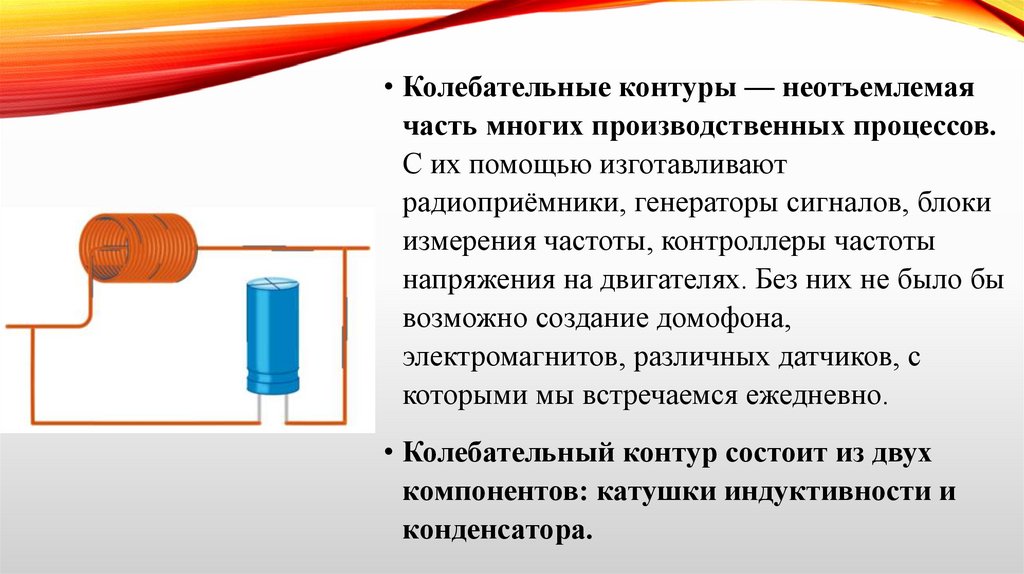 • Колебательные контуры — неотъемлемая часть многих производственных процессов. С их помощью изготавливают радиоприёмники, генераторы сигналов, блоки измерения частоты, контроллеры частоты напряжения на двигателях. Без них не было бы возможно создание домофона, электромагнитов, различных датчиков, с которыми мы встречаемся ежедневно.

• Колебательный контур состоит из двух компонентов: катушки индуктивности и конденсатора.